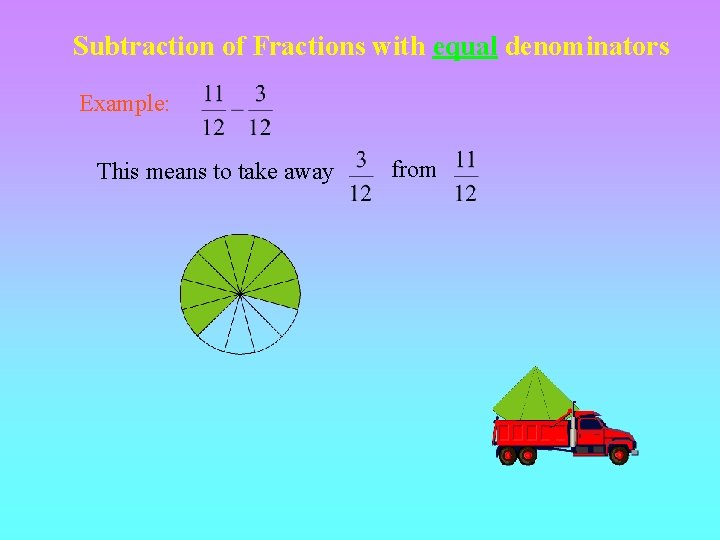 Subtraction of Fractions with equal denominators

Example: $\frac{11}{12} - \frac{3}{12}$

This means to take away $\frac{3}{12}$ from $\frac{11}{12}$